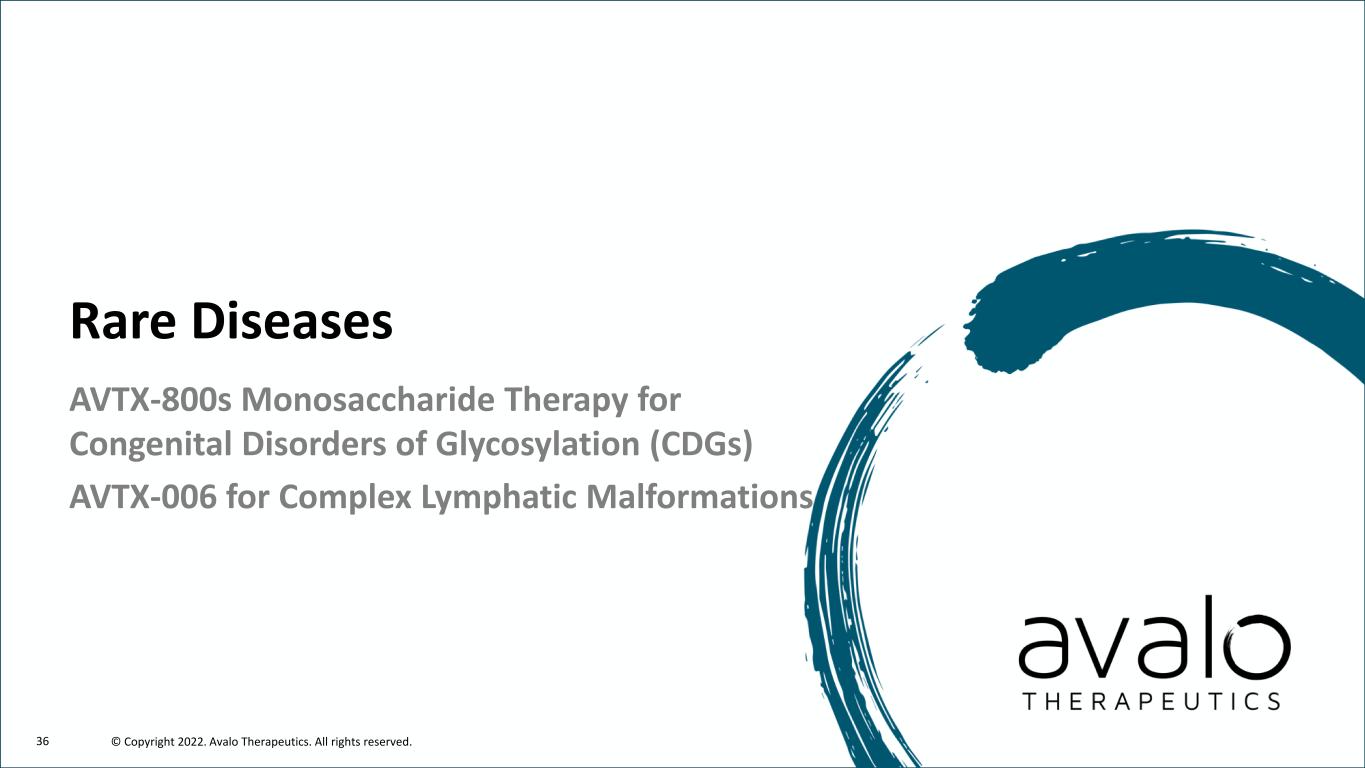 Rare Diseases

AVTX-800s Monosaccharide Therapy for Congenital Disorders of Glycosylation (CDGs)

AVTX-006 for Complex Lymphatic Malformations

avalo
THERAPEUTICS

36 © Copyright 2022. Avalo Therapeutics. All rights reserved.